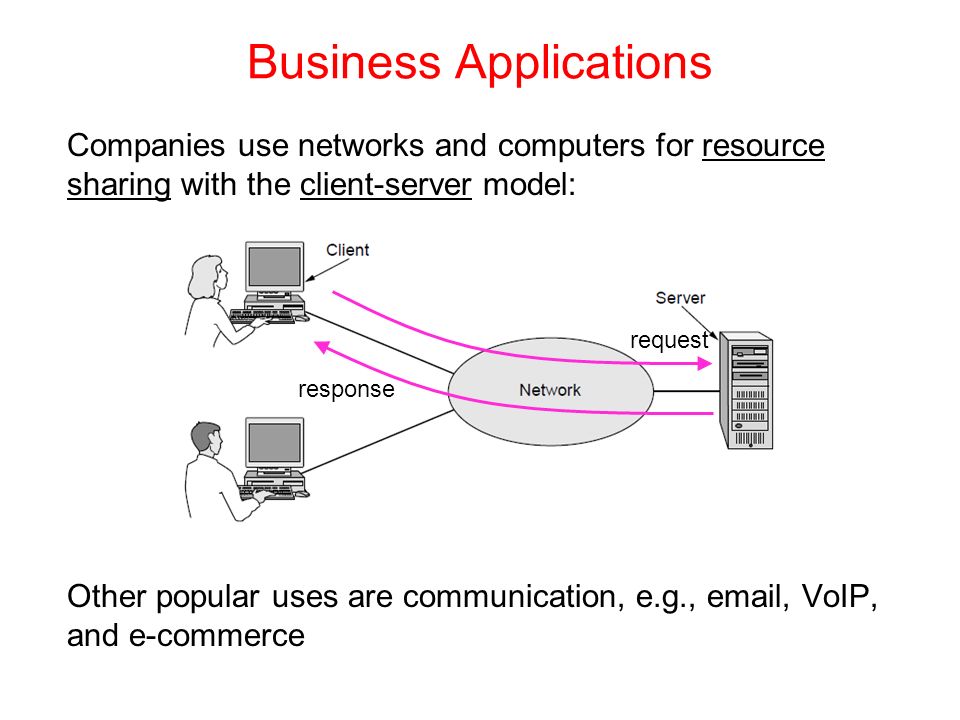 Business Applications

Companies use networks and computers for resource sharing with the client-server model:

Client

Server

request

response

Network

Other popular uses are communication, e.g., email, VoIP, and e-commerce